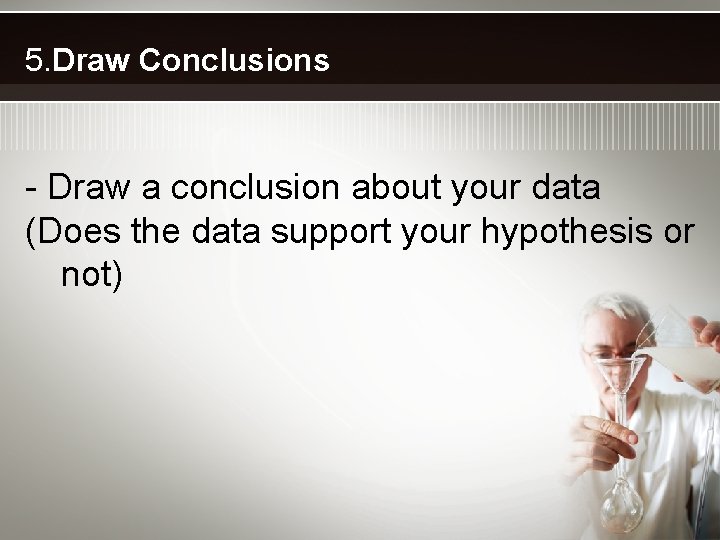 5.Draw Conclusions

- Draw a conclusion about your data
(Does the data support your hypothesis or not)